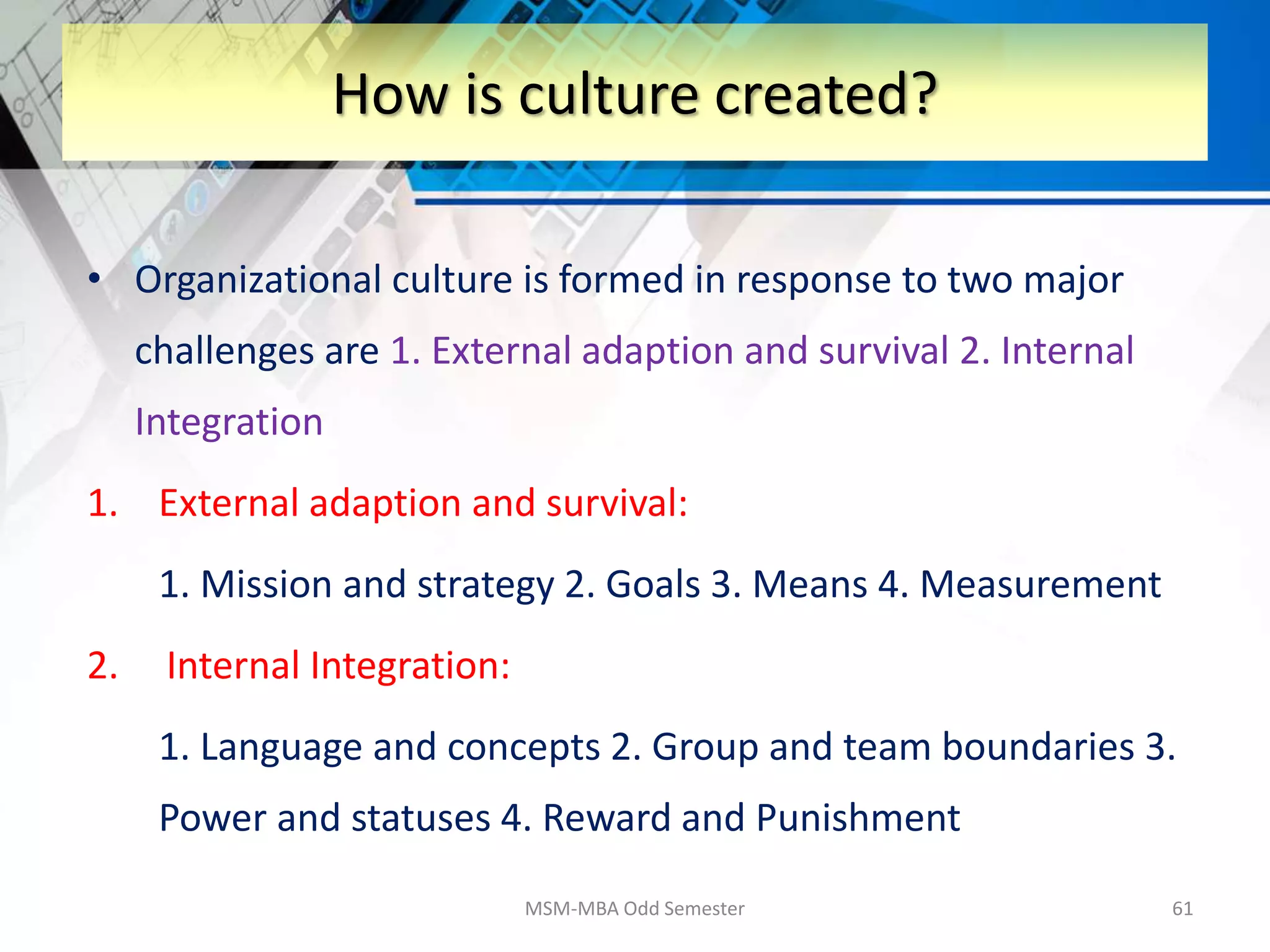 How is culture created?

• Organizational culture is formed in response to two major challenges are 1. External adaption and survival 2. Internal Integration

1. External adaption and survival:

1. Mission and strategy 2. Goals 3. Means 4. Measurement

2. Internal Integration:

1. Language and concepts 2. Group and team boundaries 3. Power and statuses 4. Reward and Punishment

MSM-MBA Odd Semester

61